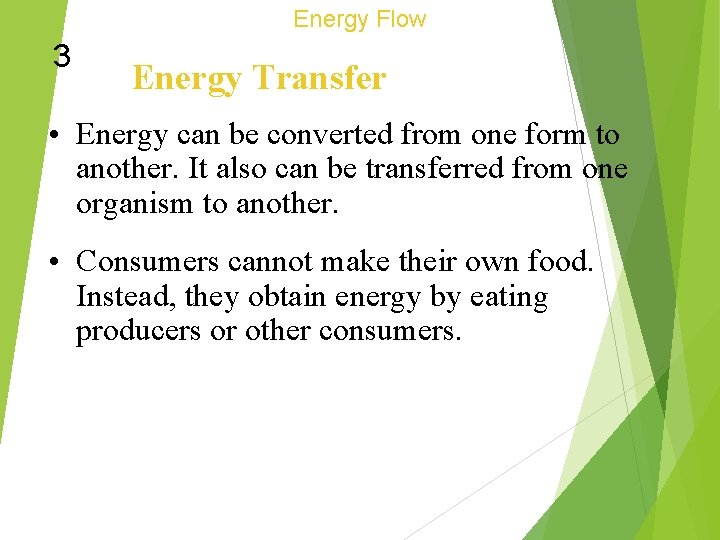 Energy Flow

3

Energy Transfer

• Energy can be converted from one form to another. It also can be transferred from one organism to another.

• Consumers cannot make their own food. Instead, they obtain energy by eating producers or other consumers.